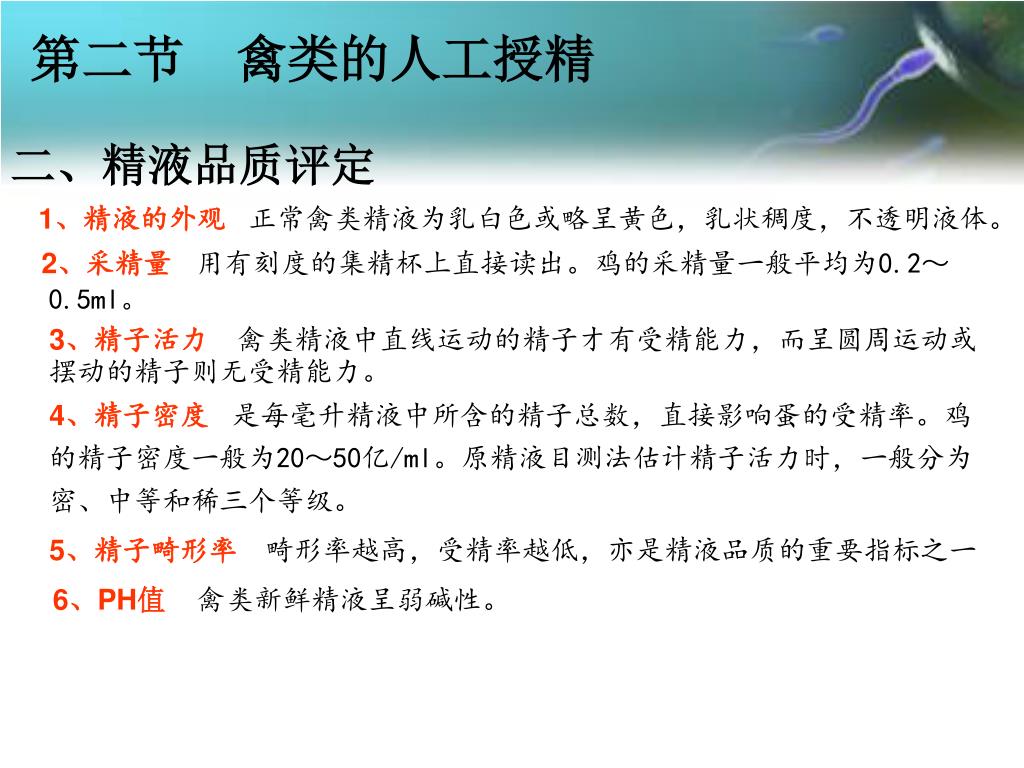 第二节　禽类的人工授精

二、精液品质评定

1、精液的外观　正常禽类精液为乳白色或略呈黄色，乳状稠度，不透明液体。

2、采精量　用有刻度的集精杯上直接读出。鸡的采精量一般平均为0.2～0.5ml。

3、精子活力　禽类精液中直线运动的精子才有受精能力，而呈圆周运动或摆动的精子则无受精能力。

4、精子密度　是每毫升精液中所含的精子总数，直接影响蛋的受精率。鸡的精子密度一般为20～50亿/ml。原精液目测法估计精子活力时，一般分为密、中等和稀三个等级。

5、精子畸形率　畸形率越高，受精率越低，亦是精液品质的重要指标之一

6、PH值　禽类新鲜精液呈弱碱性。